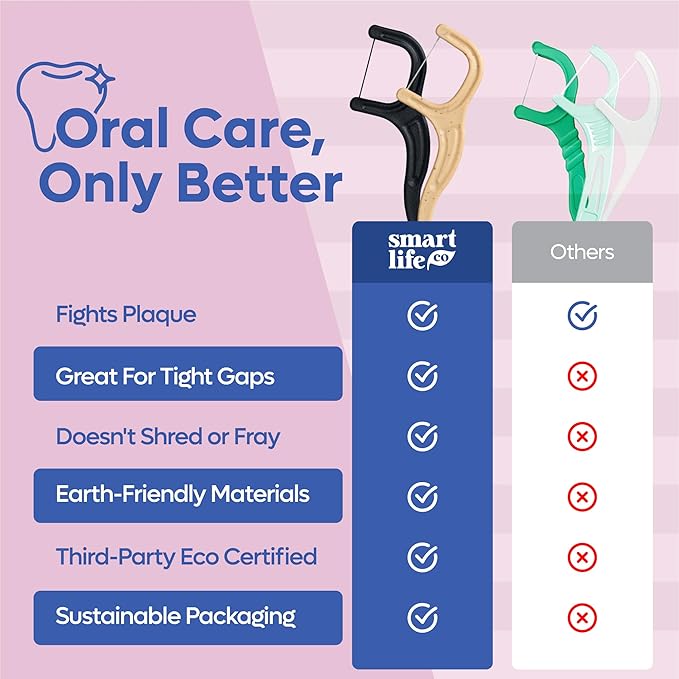 Oral Care, Only Better

| | smart life co | Others |
|---|---|---|
| Fights Plaque | ✓ | ✓ |
| Great For Tight Gaps | ✓ | ✗ |
| Doesn't Shred or Fray | ✓ | ✗ |
| Earth-Friendly Materials | ✓ | ✗ |
| Third-Party Eco Certified | ✓ | ✗ |
| Sustainable Packaging | ✓ | ✗ |